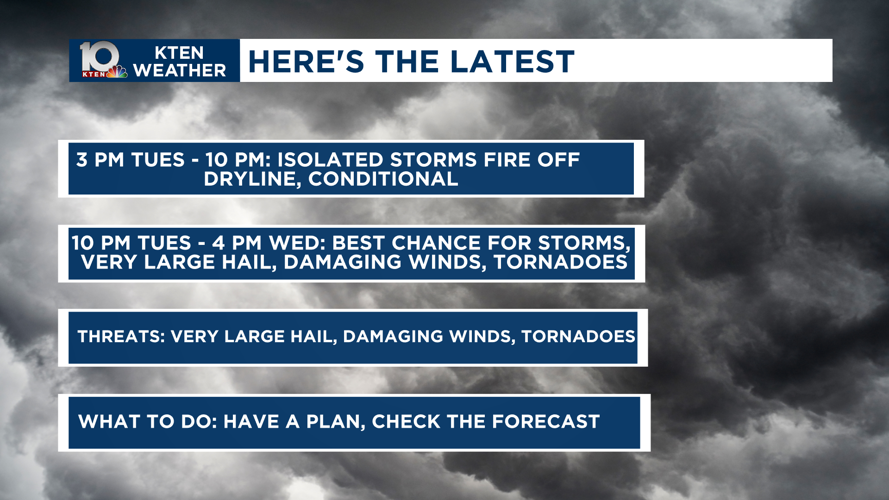 10 KTEN KTEN WEATHER

HERE'S THE LATEST

3 PM TUES - 10 PM: ISOLATED STORMS FIRE OFF DRYLINE, CONDITIONAL

10 PM TUES - 4 PM WED: BEST CHANCE FOR STORMS, VERY LARGE HAIL, DAMAGING WINDS, TORNADOES

THREATS: VERY LARGE HAIL, DAMAGING WINDS, TORNADOES

WHAT TO DO: HAVE A PLAN, CHECK THE FORECAST